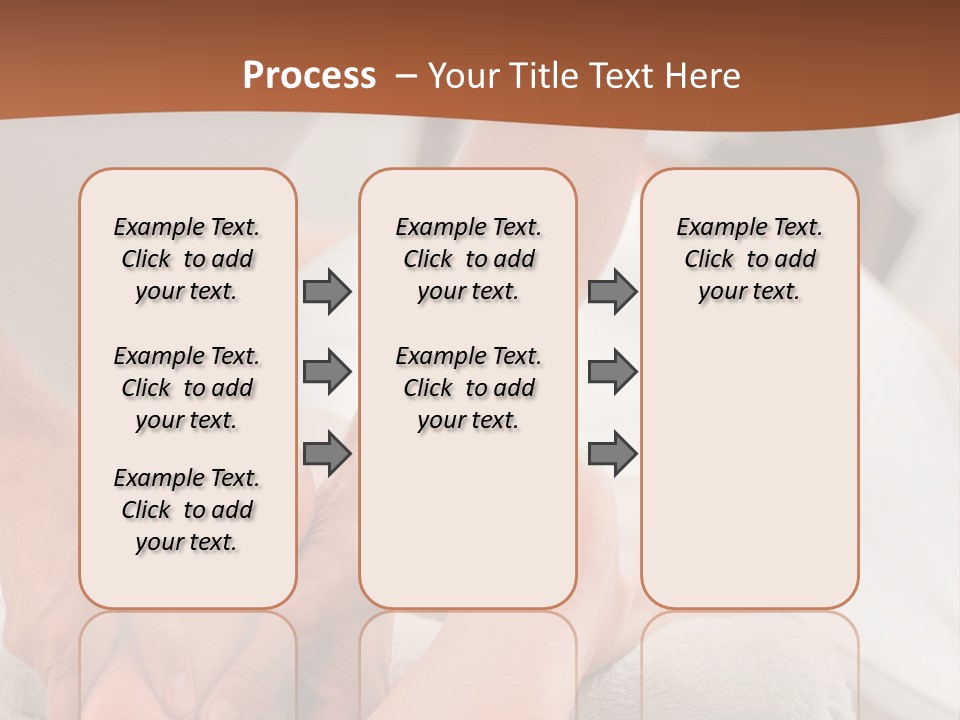 Process – Your Title Text Here

Example Text. Click to add your text.

Example Text. Click to add your text.

Example Text. Click to add your text.

Example Text. Click to add your text.

Example Text. Click to add your text.

Example Text. Click to add your text.